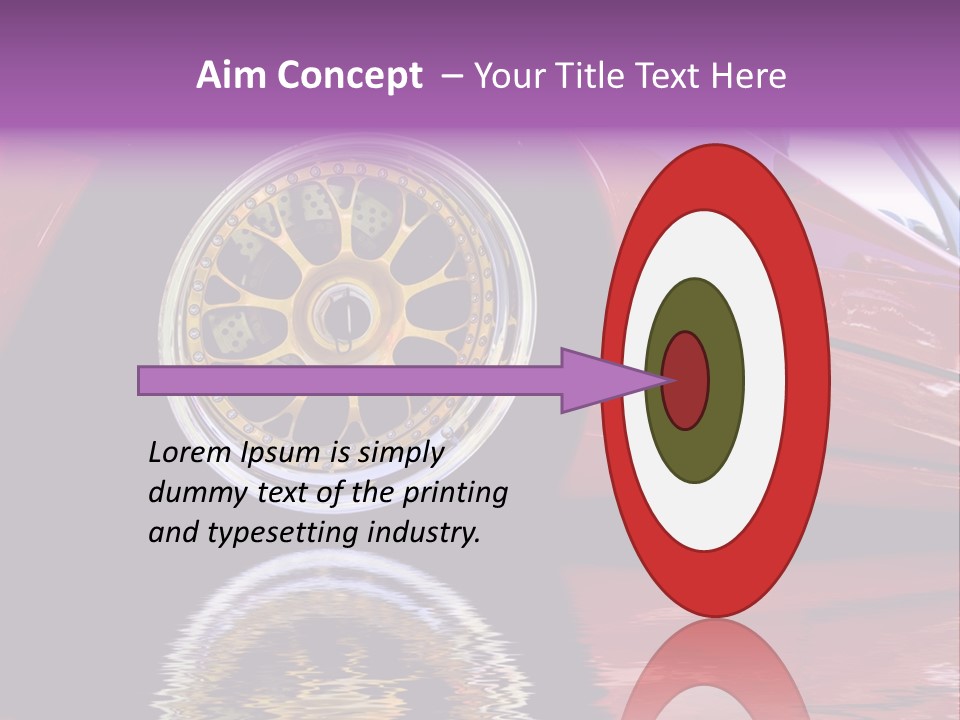 Aim Concept – Your Title Text Here

Lorem Ipsum is simply dummy text of the printing and typesetting industry.